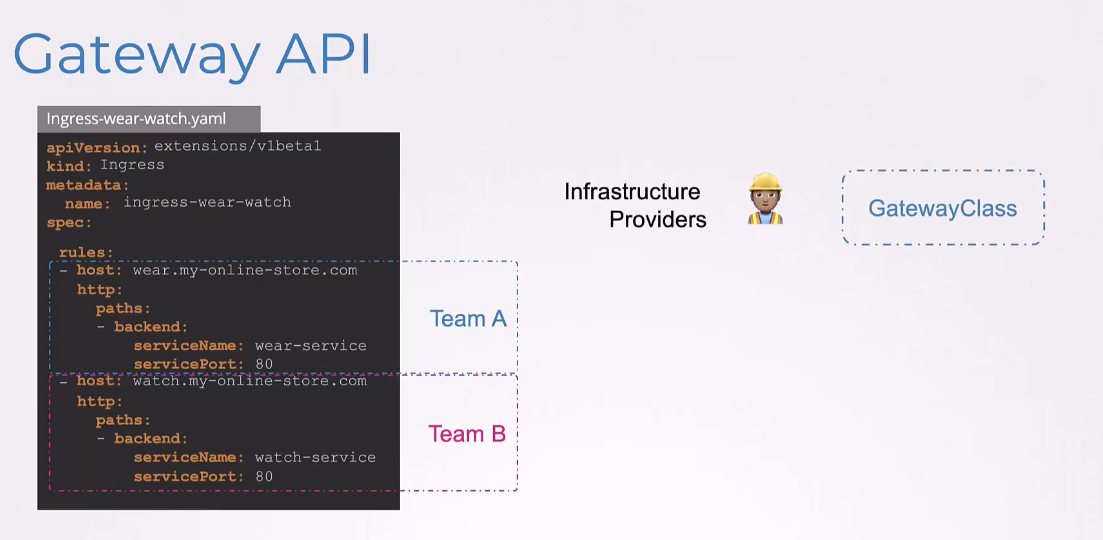 Gateway API

Ingress-wear-watch.yaml

apiVersion: extensions/v1beta1
kind: Ingress
metadata:
  name: ingress-wear-watch
spec:

  rules:
  - host: wear.my-online-store.com
    http:
      paths:
      - backend:
          serviceName: wear-service
          servicePort: 80
  - host: watch.my-online-store.com
    http:
      paths:
      - backend:
          serviceName: watch-service
          servicePort: 80

Team A

Team B

Infrastructure Providers

GatewayClass